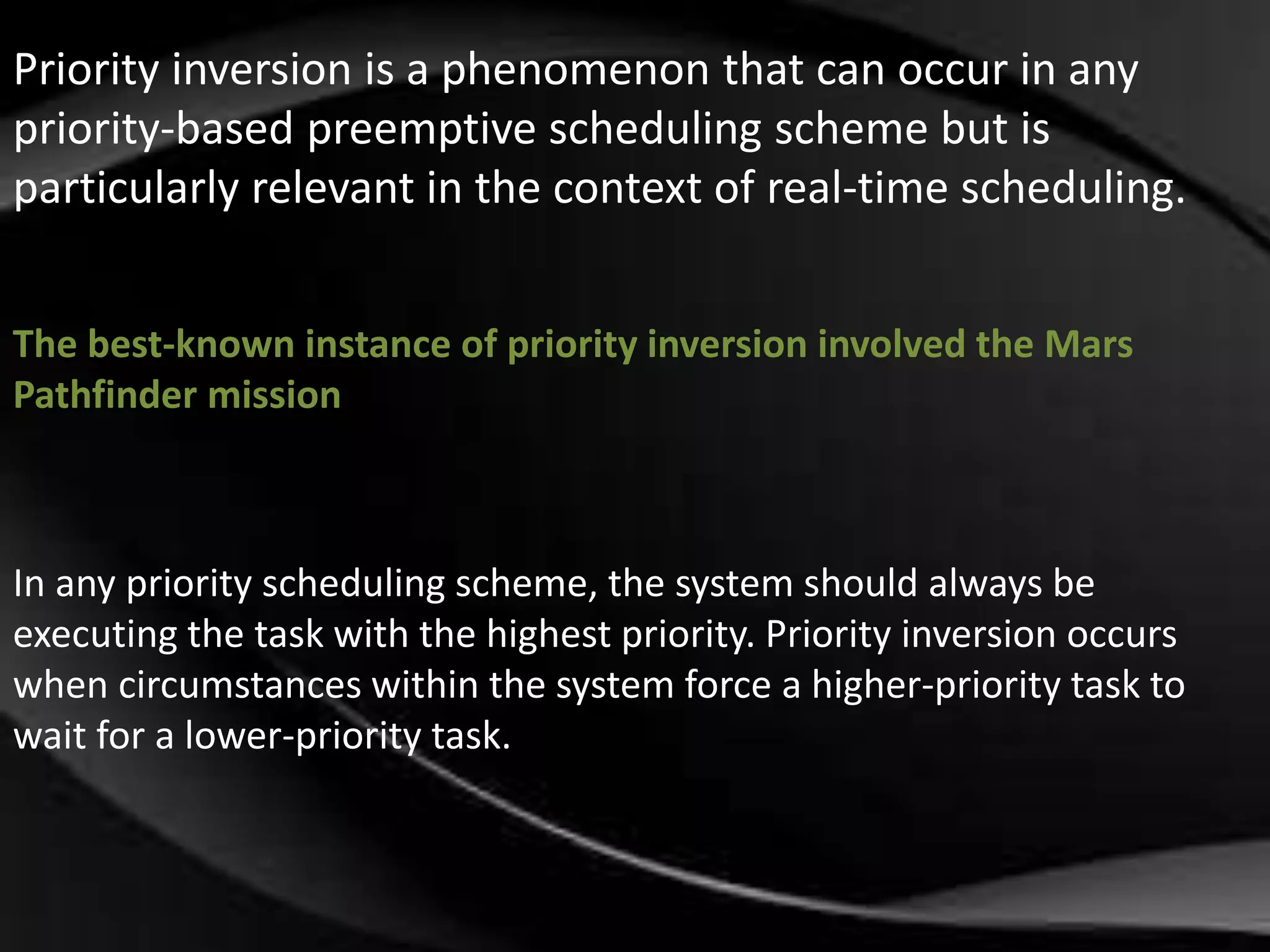 Priority inversion is a phenomenon that can occur in any priority-based preemptive scheduling scheme but is particularly relevant in the context of real-time scheduling.

The best-known instance of priority inversion involved the Mars Pathfinder mission

In any priority scheduling scheme, the system should always be executing the task with the highest priority. Priority inversion occurs when circumstances within the system force a higher-priority task to wait for a lower-priority task.